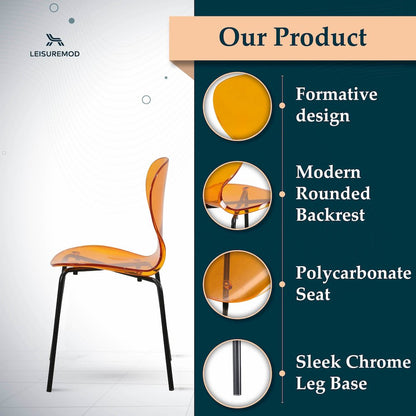 LEISUREMOD

Our Product

Formative design

Modern Rounded Backrest

Polycarbonate Seat

Sleek Chrome Leg Base